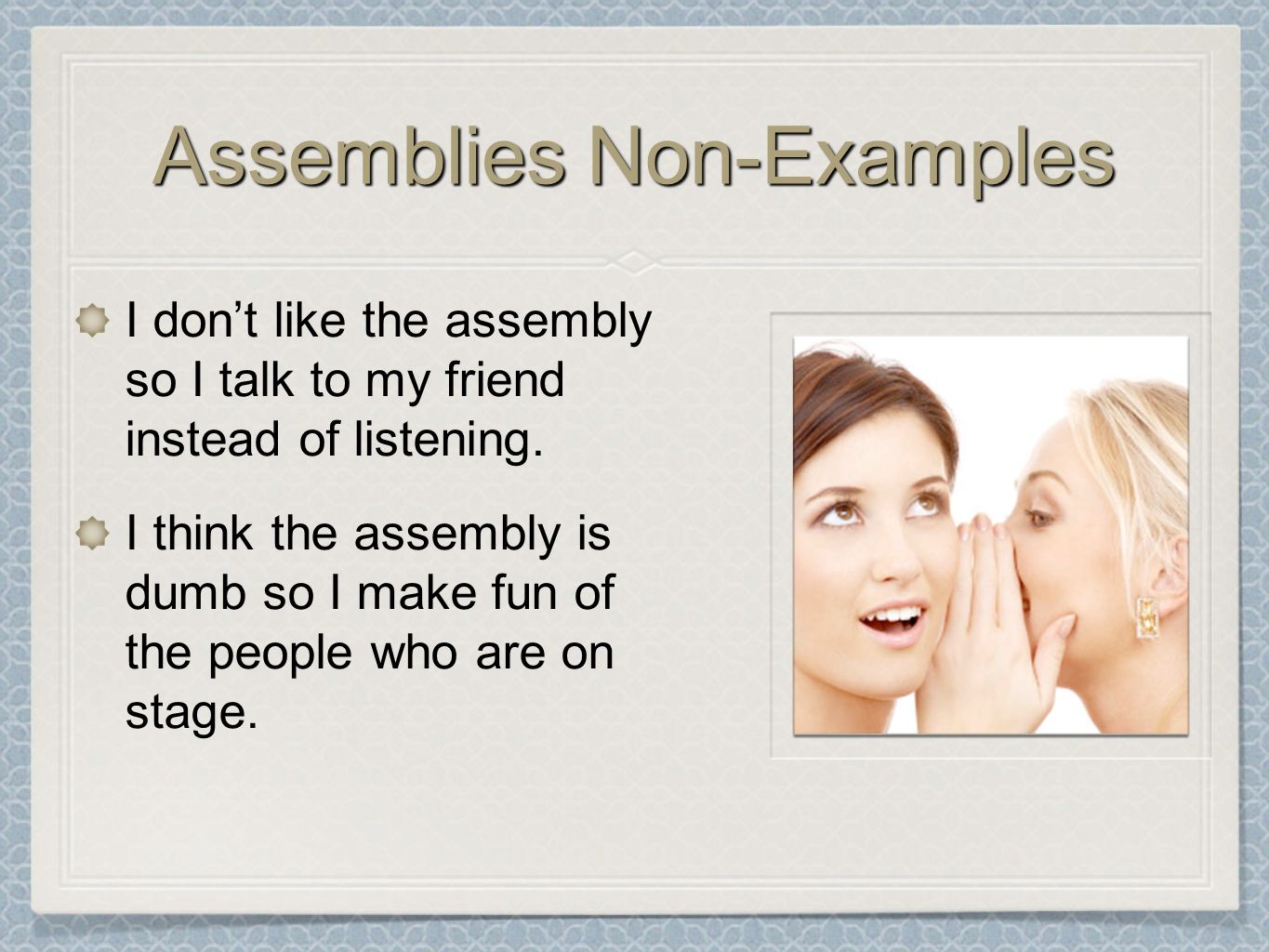 Assemblies Non-Examples

I don’t like the assembly so I talk to my friend instead of listening.

I think the assembly is dumb so I make fun of the people who are on stage.